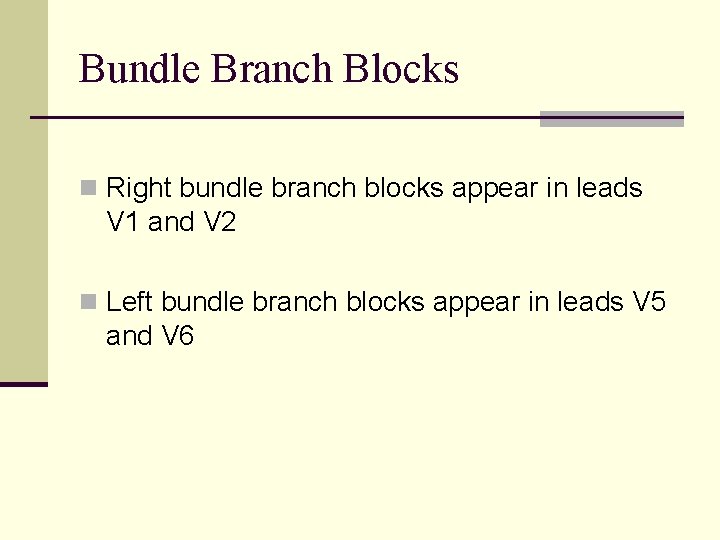 Bundle Branch Blocks

Right bundle branch blocks appear in leads V1 and V2

Left bundle branch blocks appear in leads V5 and V6